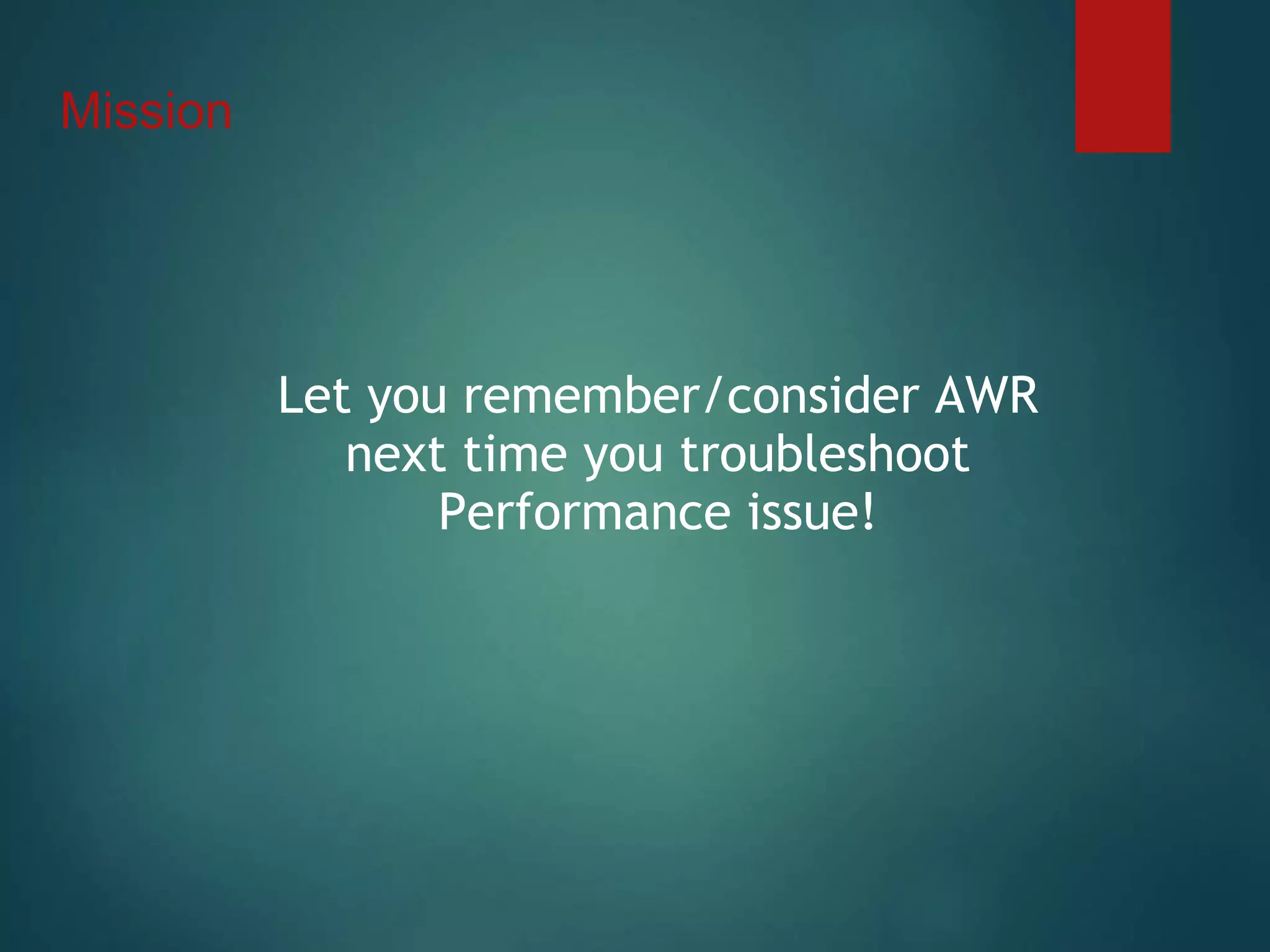 Mission

Let you remember/consider AWR next time you troubleshoot Performance issue!